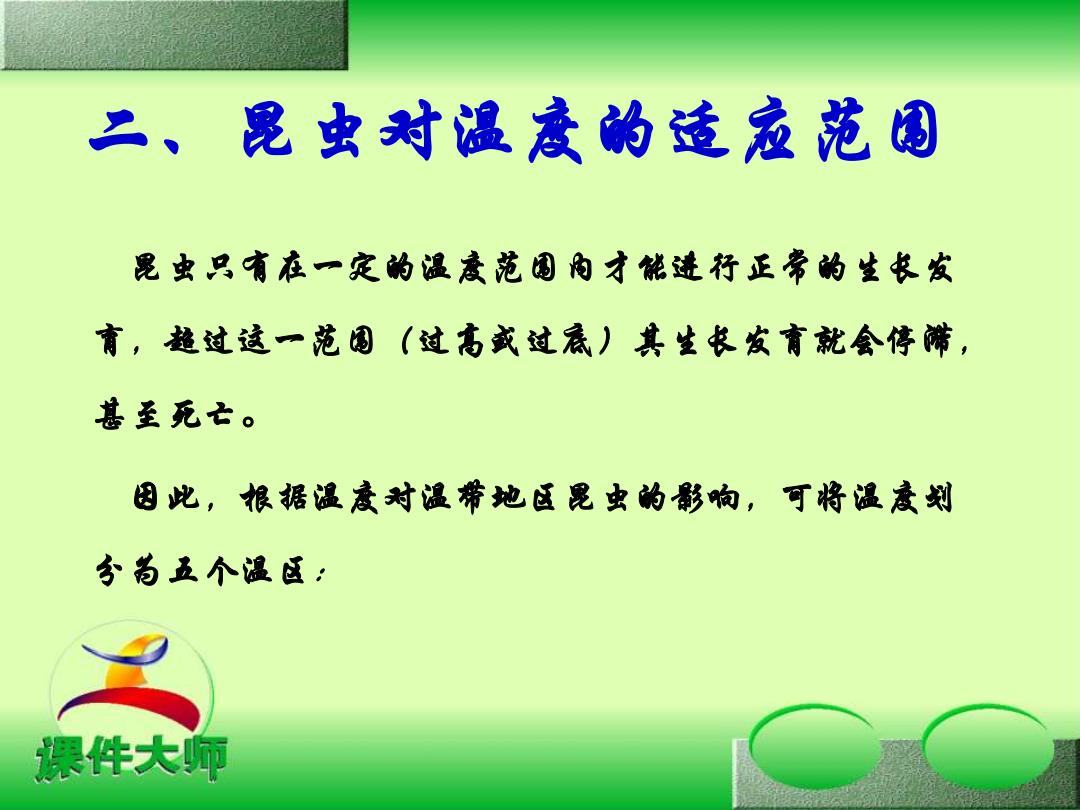 二、昆虫对温度的适应范围

昆虫只有在一定的温度范围内才能进行正常的生长发育，超过这一范围（过高或过底）其生长发育就会停滞，甚至死亡。

因此，根据温度对温带地区昆虫的影响，可将温度划分为五个温区：

课件大师